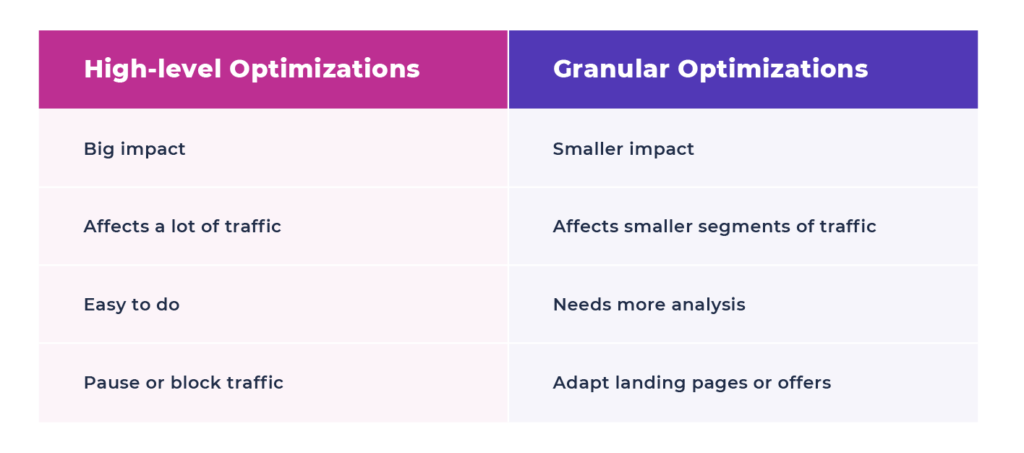 | High-level Optimizations | Granular Optimizations |
|---|---|
| Big impact | Smaller impact |
| Affects a lot of traffic | Affects smaller segments of traffic |
| Easy to do | Needs more analysis |
| Pause or block traffic | Adapt landing pages or offers |